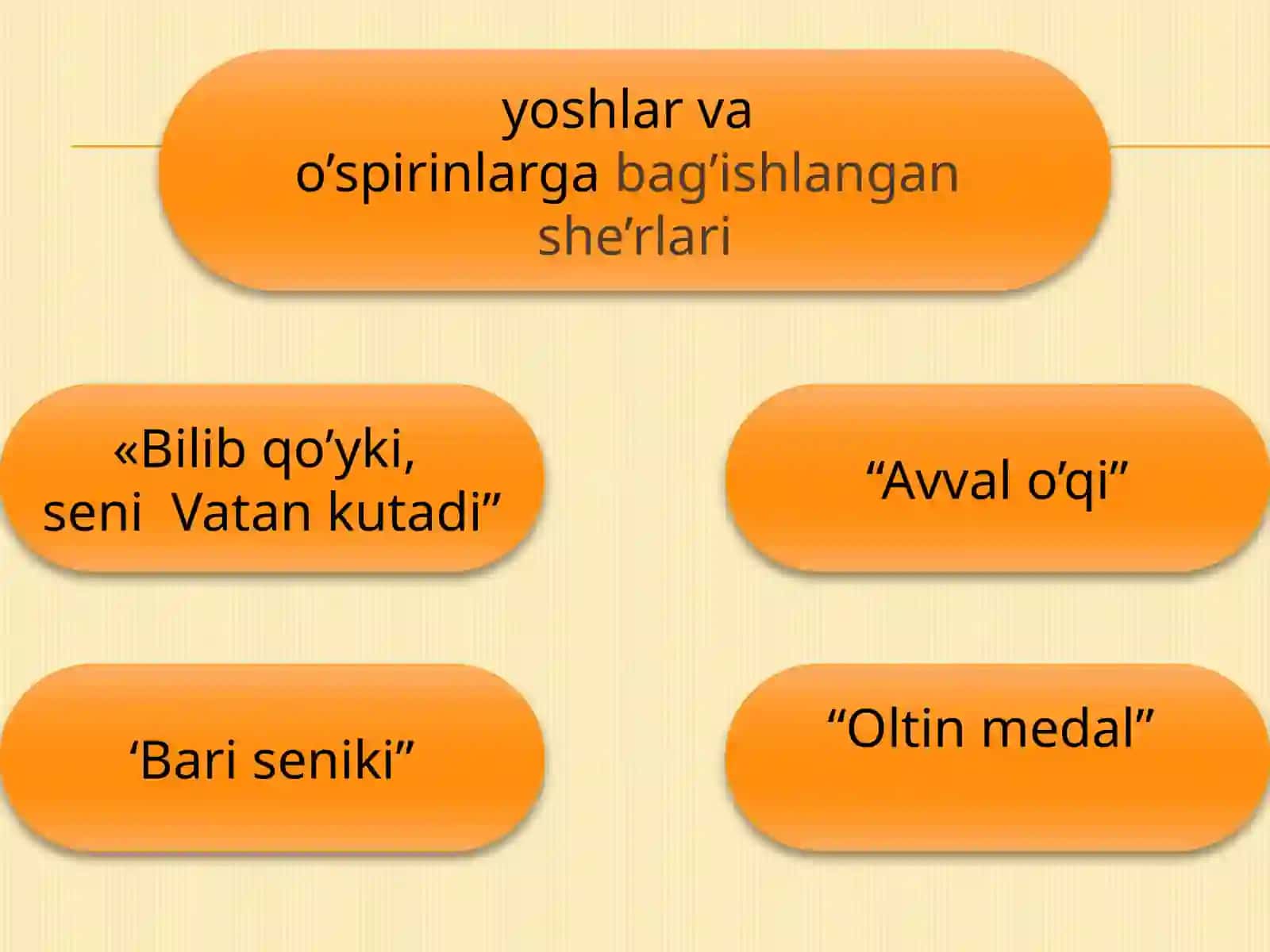 yoshlar va o’spirinlarga bag’ishlangan she’rlari

«Bilib qo’yki, seni  Vatan kutadi”

“Avval o’qi”

‘Bari seniki”

“Oltin medal”